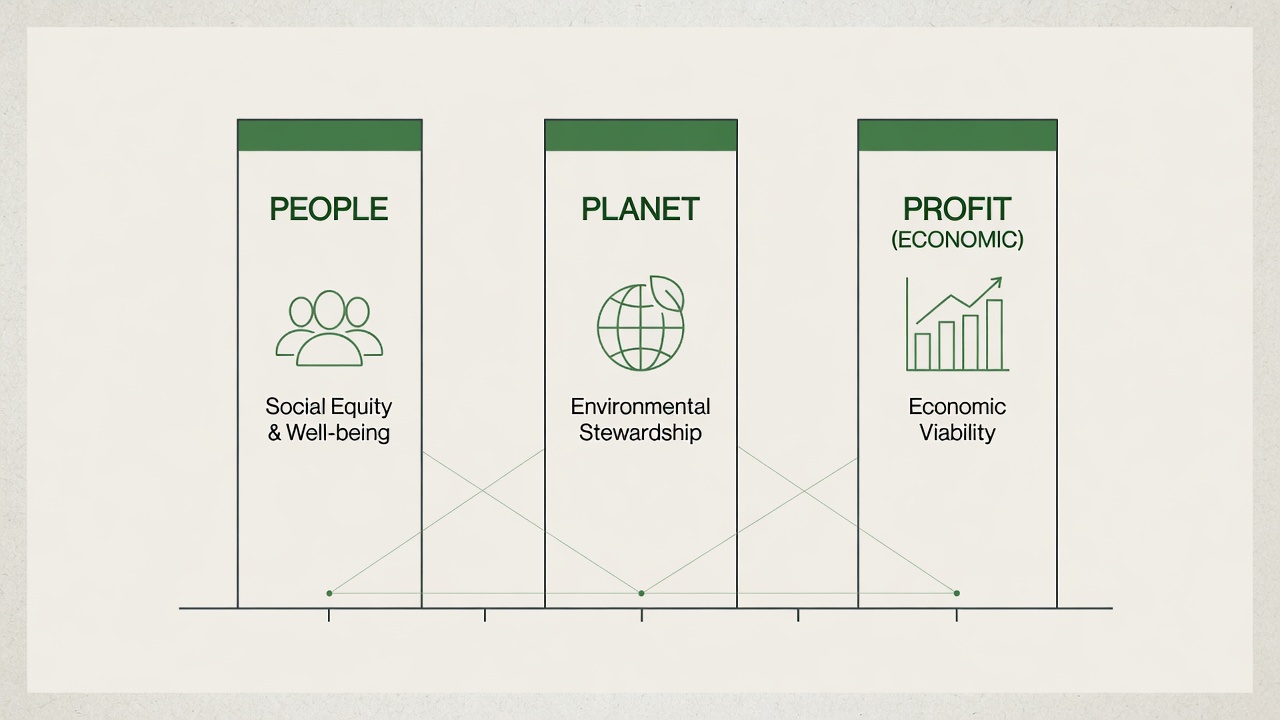 PEOPLE

Social Equity & Well-being

PLANET

Environmental Stewardship

PROFIT (ECONOMIC)

Economic Viability